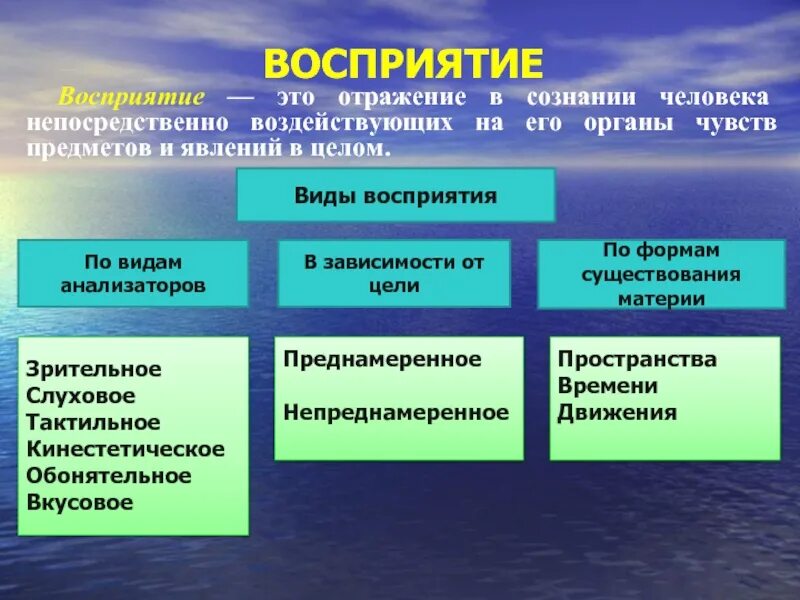 ВОСПРИЯТИЕ

Восприятие — это отражение в сознании человека непосредственно воздействующих на его органы чувств предметов и явлений в целом.

Виды восприятия

По видам анализаторов

В зависимости от цели

По формам существования материи

Зрительное
Слуховое
Тактильное
Кинестетическое
Обонятельное
Вкусовое

Преднамеренное

Непреднамеренное

Пространства
Времени
Движения